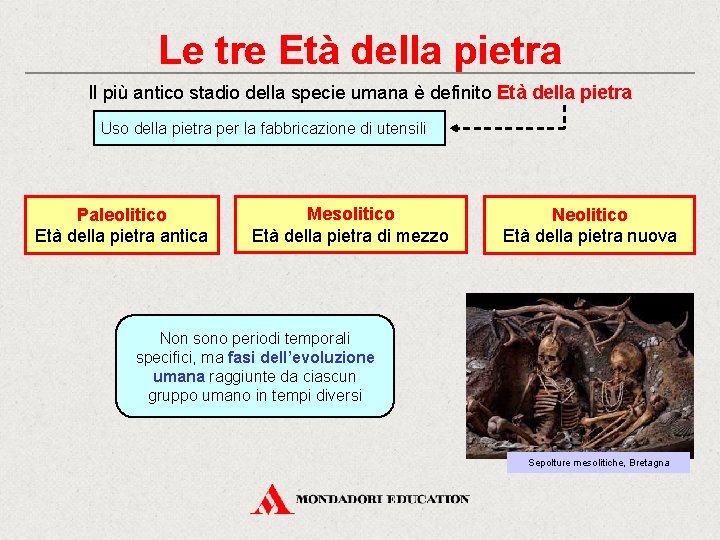 Le tre Età della pietra

Il più antico stadio della specie umana è definito Età della pietra

Uso della pietra per la fabbricazione di utensili

Paleolitico
Età della pietra antica

Mesolitico
Età della pietra di mezzo

Neolitico
Età della pietra nuova

Non sono periodi temporali specifici, ma fasi dell'evoluzione umana raggiunte da ciascun gruppo umano in tempi diversi

Sepolture mesolitiche, Bretagna

MONDADORI EDUCATION